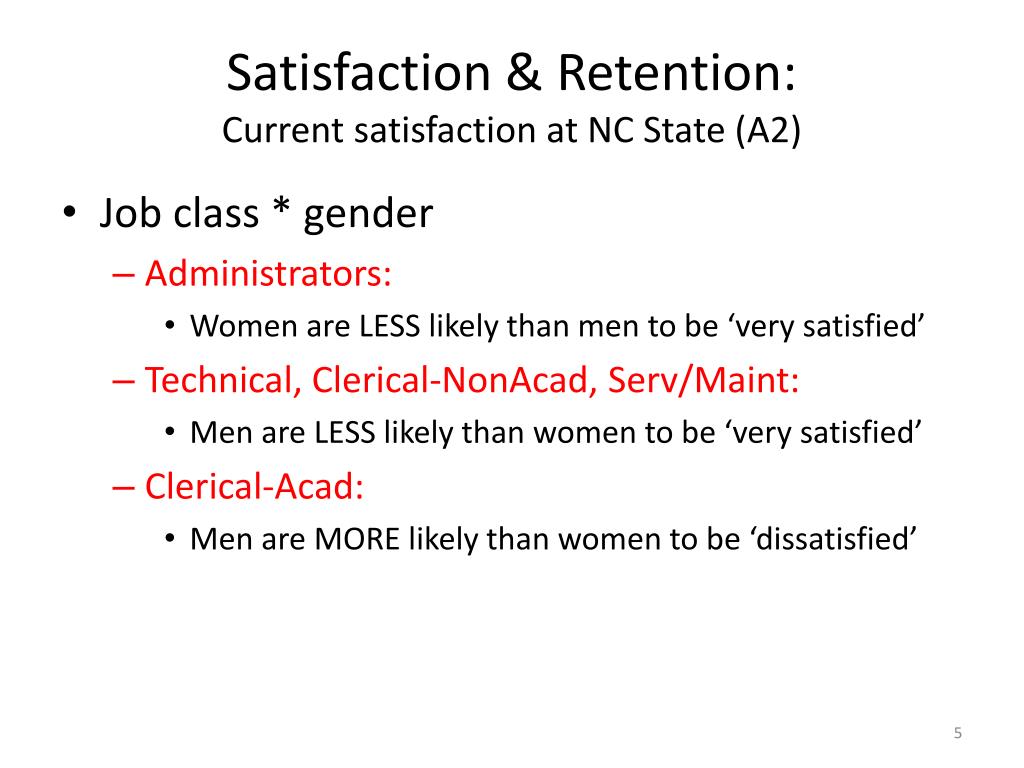 Satisfaction & Retention:
Current satisfaction at NC State (A2)

• Job class * gender
– Administrators:
• Women are LESS likely than men to be ‘very satisfied’
– Technical, Clerical-NonAcad, Serv/Maint:
• Men are LESS likely than women to be ‘very satisfied’
– Clerical-Acad:
• Men are MORE likely than women to be ‘dissatisfied’

5